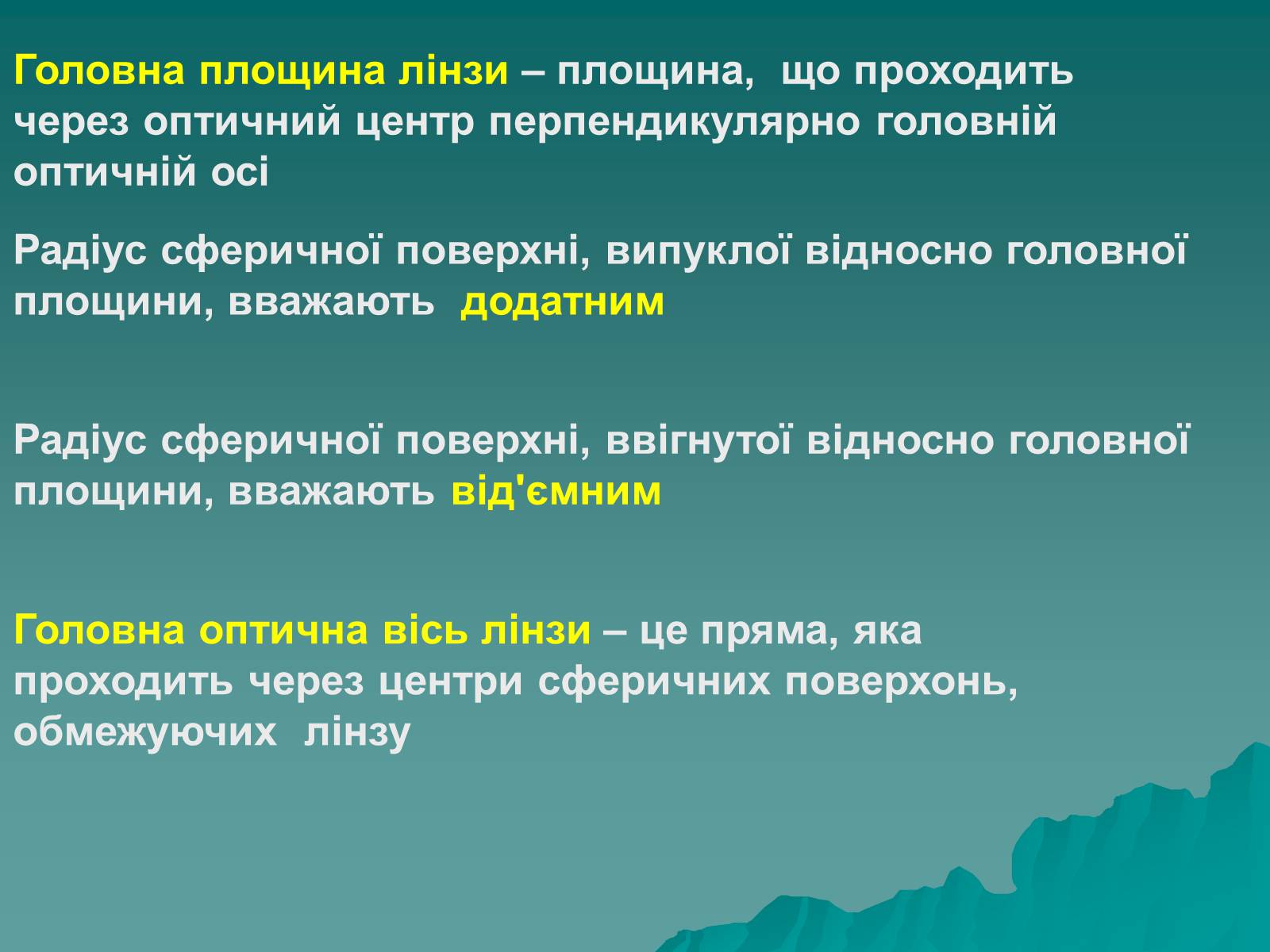 Головна площина лінзи – площина, що проходить через оптичний центр перпендикулярно головній оптичній осі

Радіус сферичної поверхні, випуклої відносно головної площини, вважають додатним

Радіус сферичної поверхні, ввігнутої відносно головної площини, вважають від'ємним

Головна оптична вісь лінзи – це пряма, яка проходить через центри сферичних поверхонь, обмежуючих лінзу